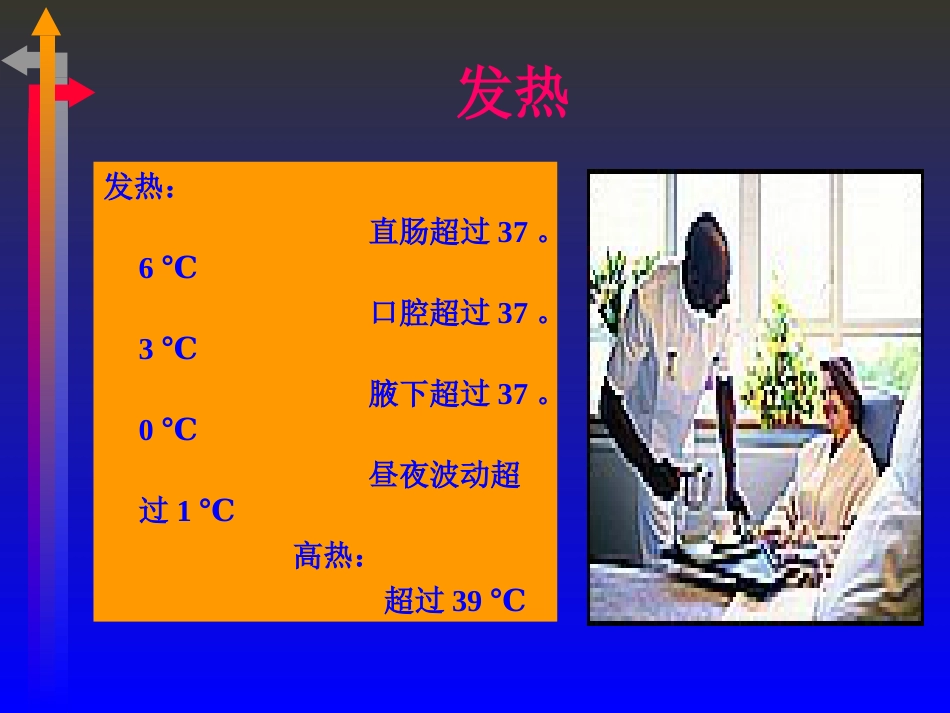 发热

发热：

直肠超过 37 。6 °C

口腔超过 37 。3 °C

腋下超过 37 。0 °C

昼夜波动超过 1 °C

高热：

超过 39 °C